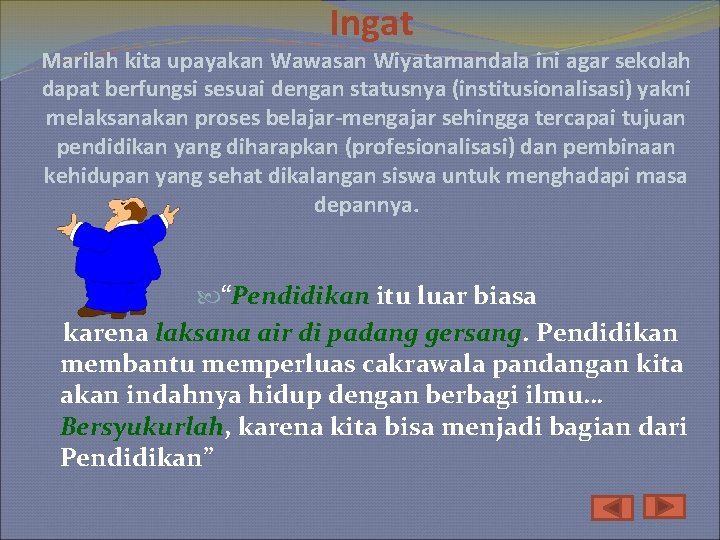 Ingat

Marilah kita upayakan Wawasan Wiyatamandala ini agar sekolah dapat berfungsi sesuai dengan statusnya (institusionalisasi) yakni melaksanakan proses belajar-mengajar sehingga tercapai tujuan pendidikan yang diharapkan (profesionalisasi) dan pembinaan kehidupan yang sehat dikalangan siswa untuk menghadapi masa depannya.

“Pendidikan itu luar biasa karena laksana air di padang gersang. Pendidikan membantu memperluas cakrawala pandangan kita akan indahnya hidup dengan berbagi ilmu… Bersyukurlah, karena kita bisa menjadi bagian dari Pendidikan”